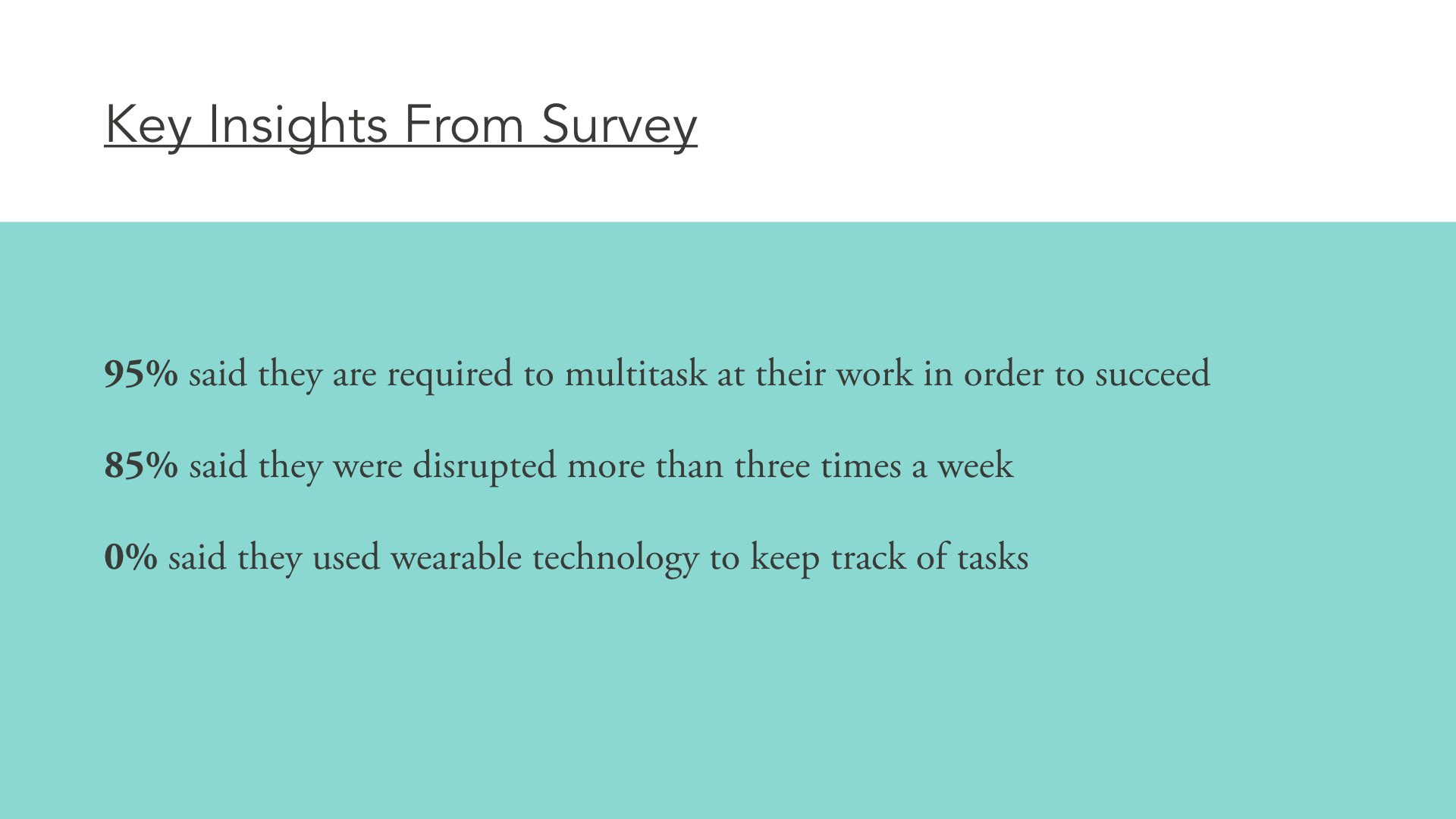 Key Insights From Survey

95% said they are required to multitask at their work in order to succeed

85% said they were disrupted more than three times a week

0% said they used wearable technology to keep track of tasks